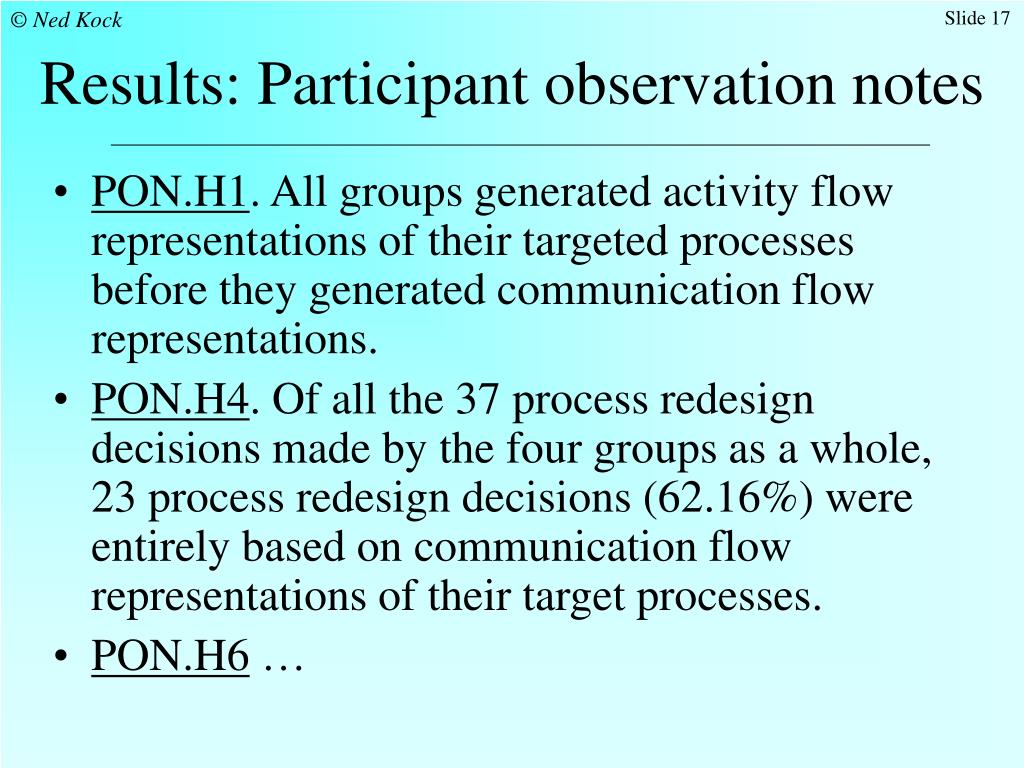 © Ned Kock

Slide 17

Results: Participant observation notes

• PON.H1. All groups generated activity flow representations of their targeted processes before they generated communication flow representations.

• PON.H4. Of all the 37 process redesign decisions made by the four groups as a whole, 23 process redesign decisions (62.16%) were entirely based on communication flow representations of their target processes.

• PON.H6 …